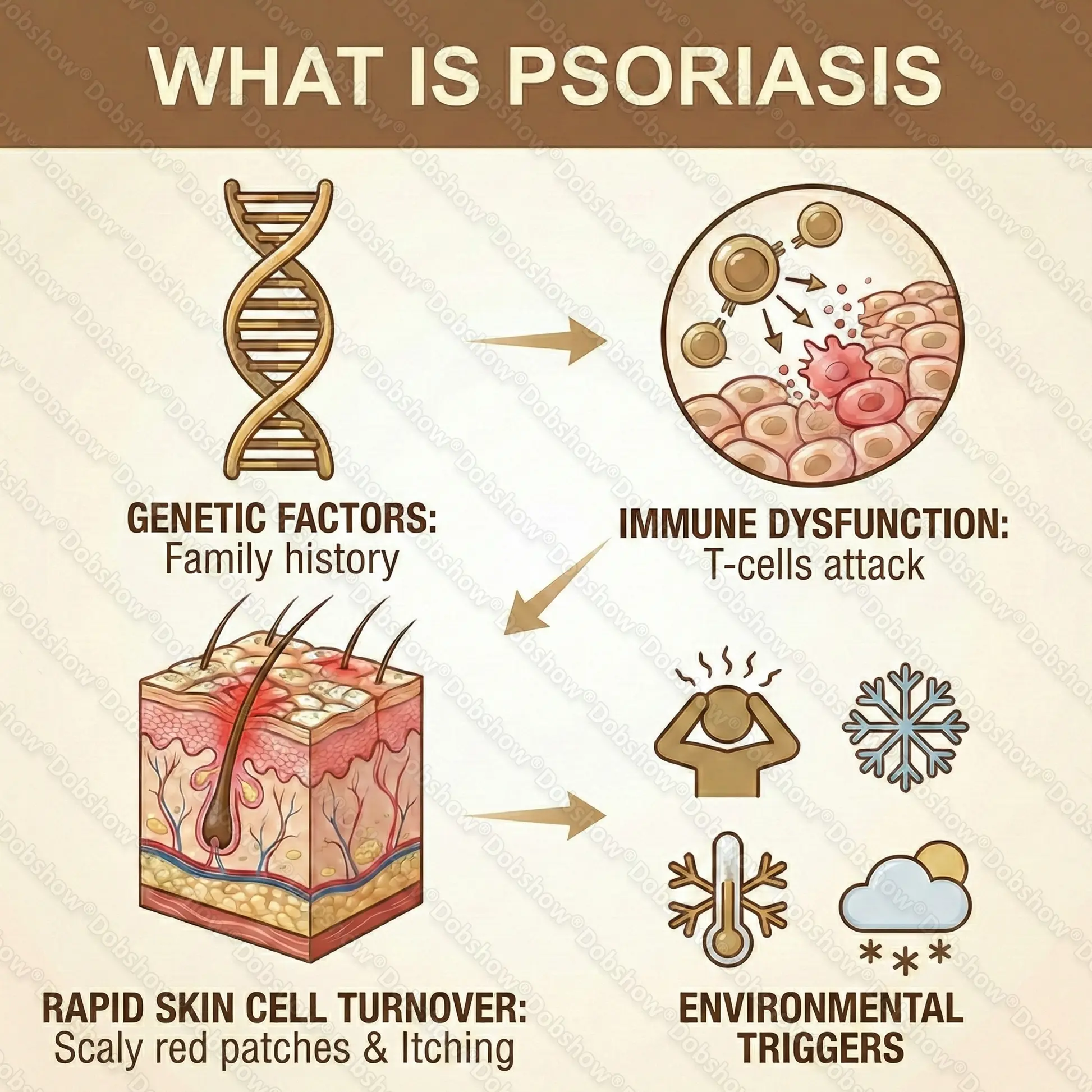 WHAT IS PSORIASIS

GENETIC FACTORS:
Family history

IMMUNE DYSFUNCTION:
T-cells attack

RAPID SKIN CELL TURNOVER:
Scaly red patches & Itching

ENVIRONMENTAL TRIGGERS

Dobshow®